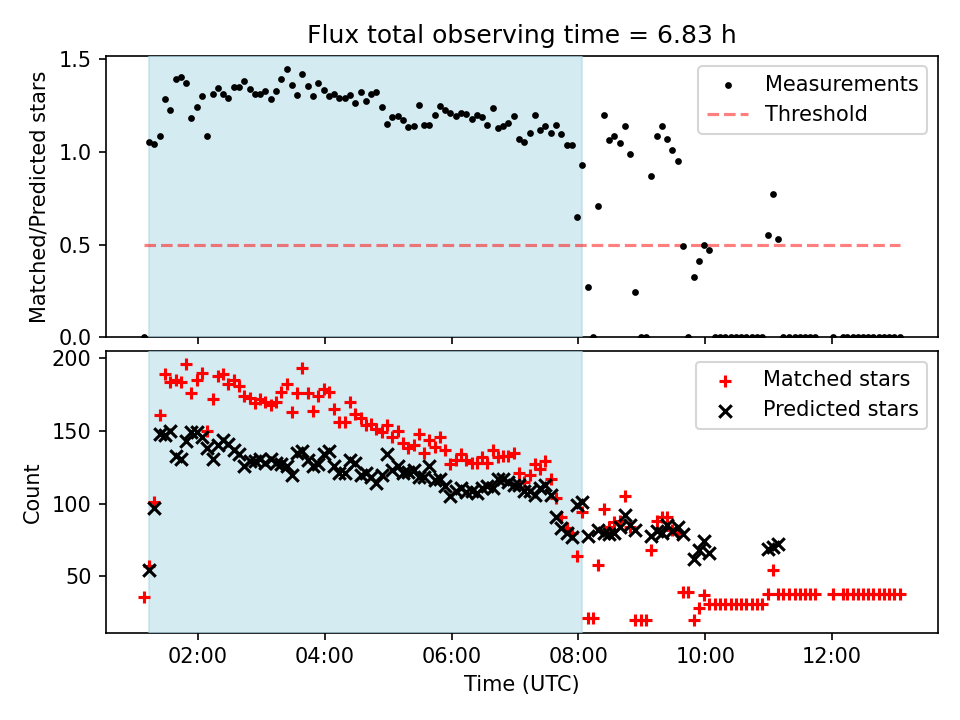 Flux total observing time = 6.83 h

Matched/Predicted stars

1.5
1.0
0.5
0.0

Measurements
Threshold

Count

200
150
100
50

Matched stars
Predicted stars

02:00
04:00
06:00
08:00
10:00
12:00

Time (UTC)